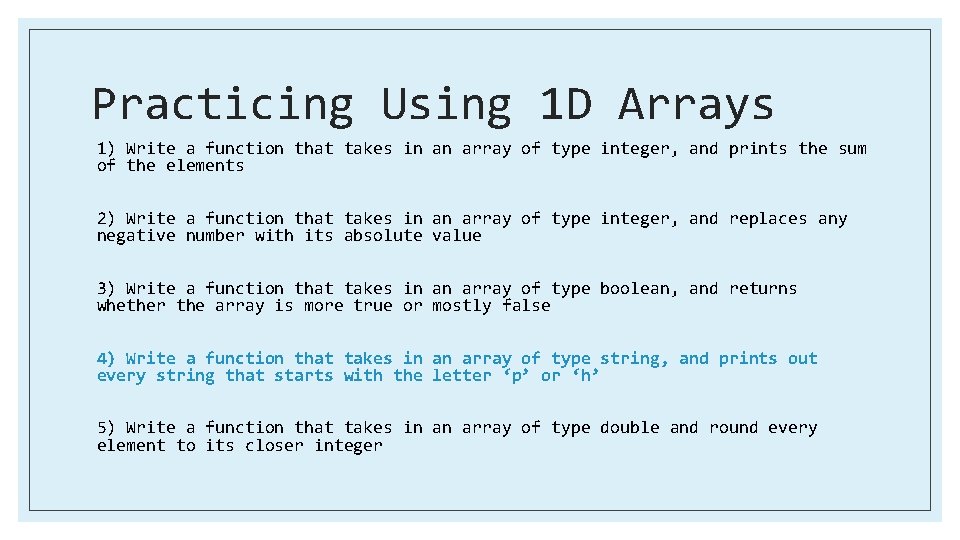 Practicing Using 1D Arrays

1) Write a function that takes in an array of type integer, and prints the sum of the elements

2) Write a function that takes in an array of type integer, and replaces any negative number with its absolute value

3) Write a function that takes in an array of type boolean, and returns whether the array is more true or mostly false

4) Write a function that takes in an array of type string, and prints out every string that starts with the letter ‘p’ or ‘h’

5) Write a function that takes in an array of type double and round every element to its closer integer